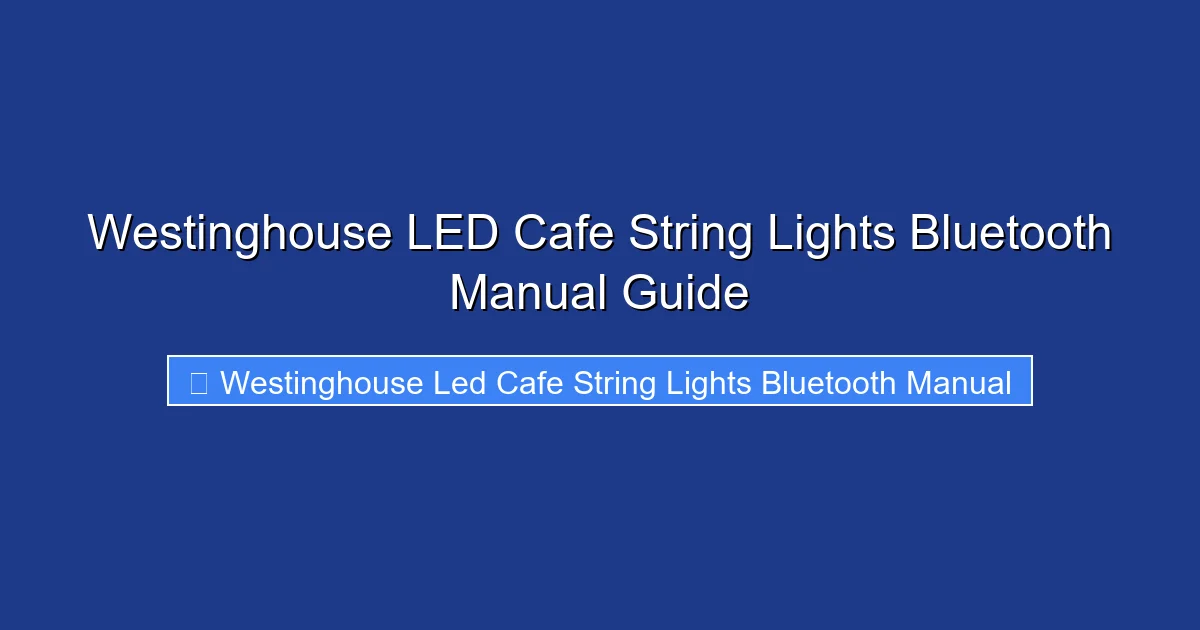 Westinghouse LED Cafe String Lights Bluetooth Manual Guide

Westinghouse Led Cafe String Lights Bluetooth Manual